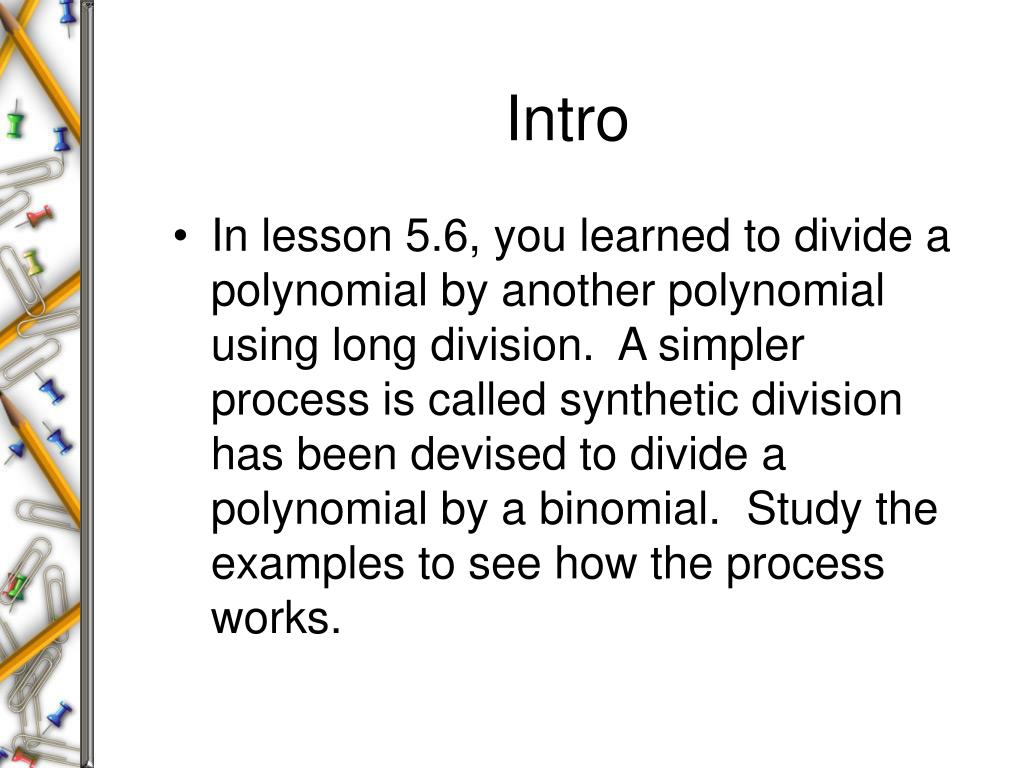 Intro

• In lesson 5.6, you learned to divide a polynomial by another polynomial using long division. A simpler process is called synthetic division has been devised to divide a polynomial by a binomial. Study the examples to see how the process works.